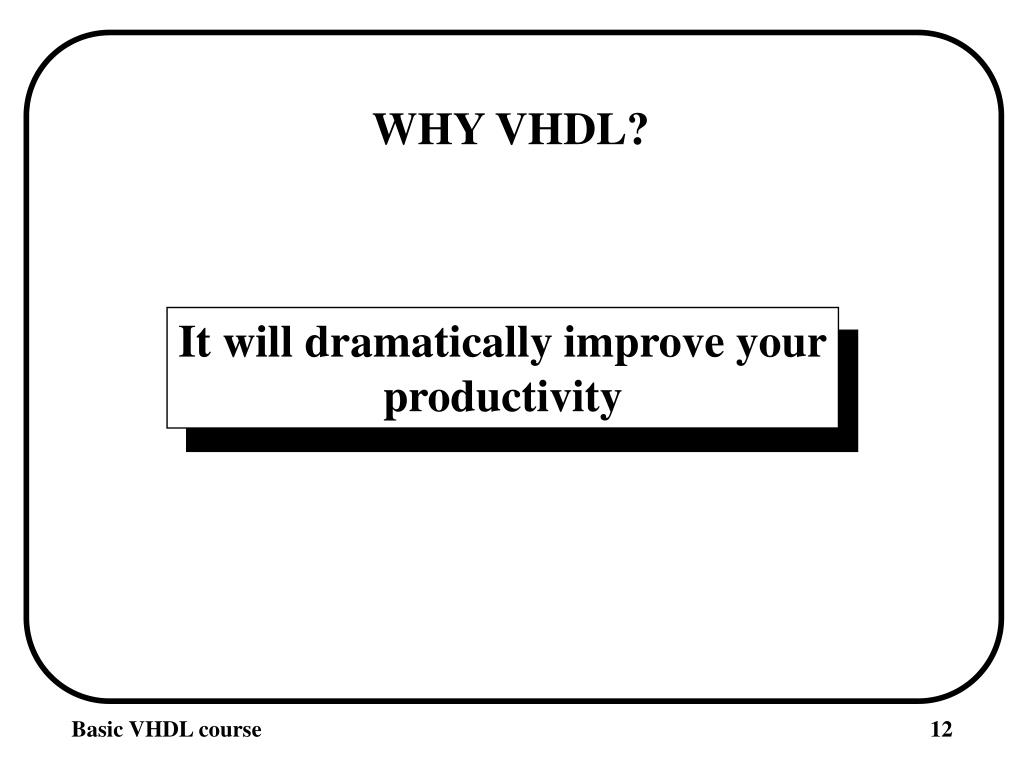 WHY VHDL?

It will dramatically improve your productivity

Basic VHDL course

12